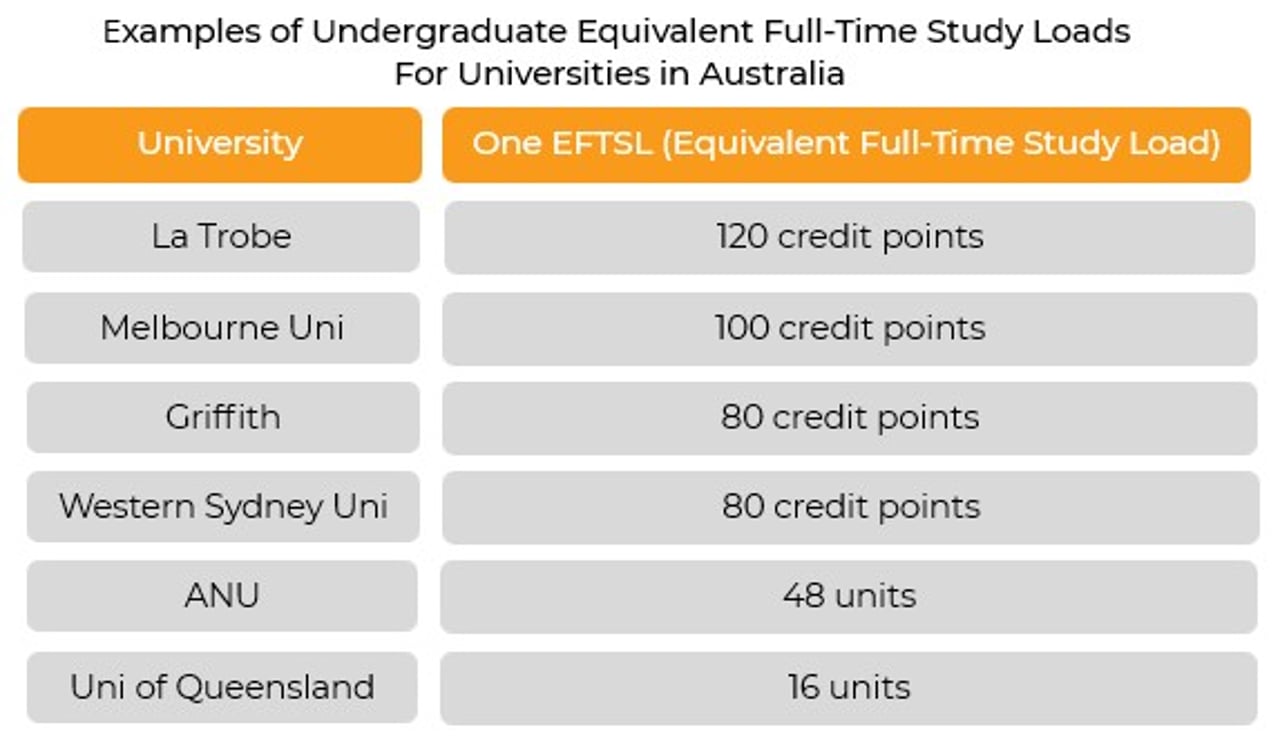 Examples of Undergraduate Equivalent Full-Time Study Loads For Universities in Australia

| University | One EFTSL (Equivalent Full-Time Study Load) |
|---|---|
| La Trobe | 120 credit points |
| Melbourne Uni | 100 credit points |
| Griffith | 80 credit points |
| Western Sydney Uni | 80 credit points |
| ANU | 48 units |
| Uni of Queensland | 16 units |